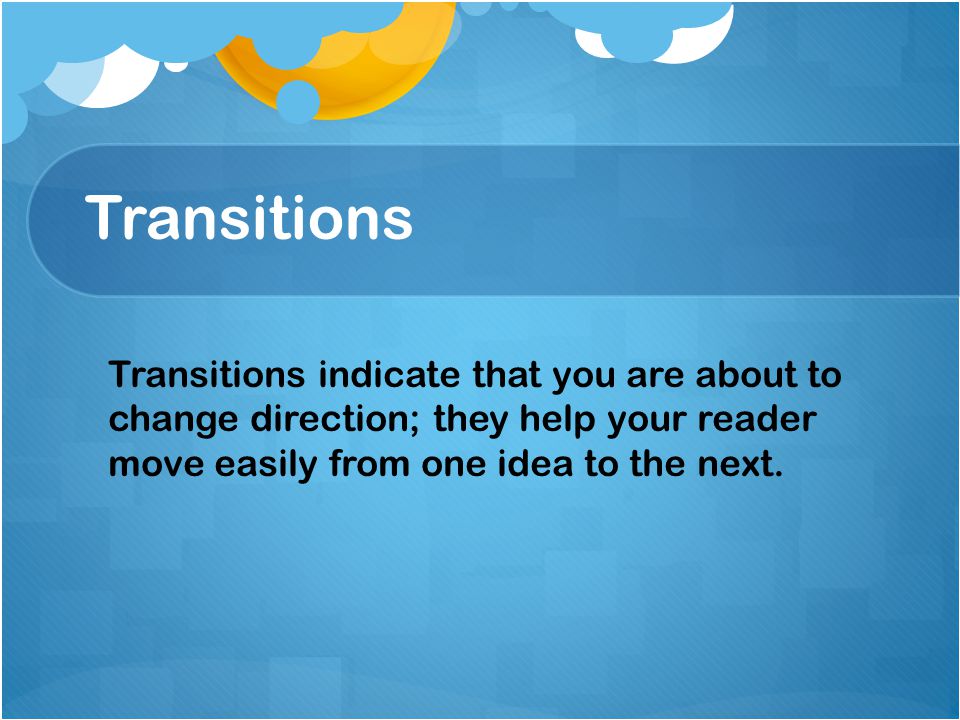 Transitions

Transitions indicate that you are about to change direction; they help your reader move easily from one idea to the next.